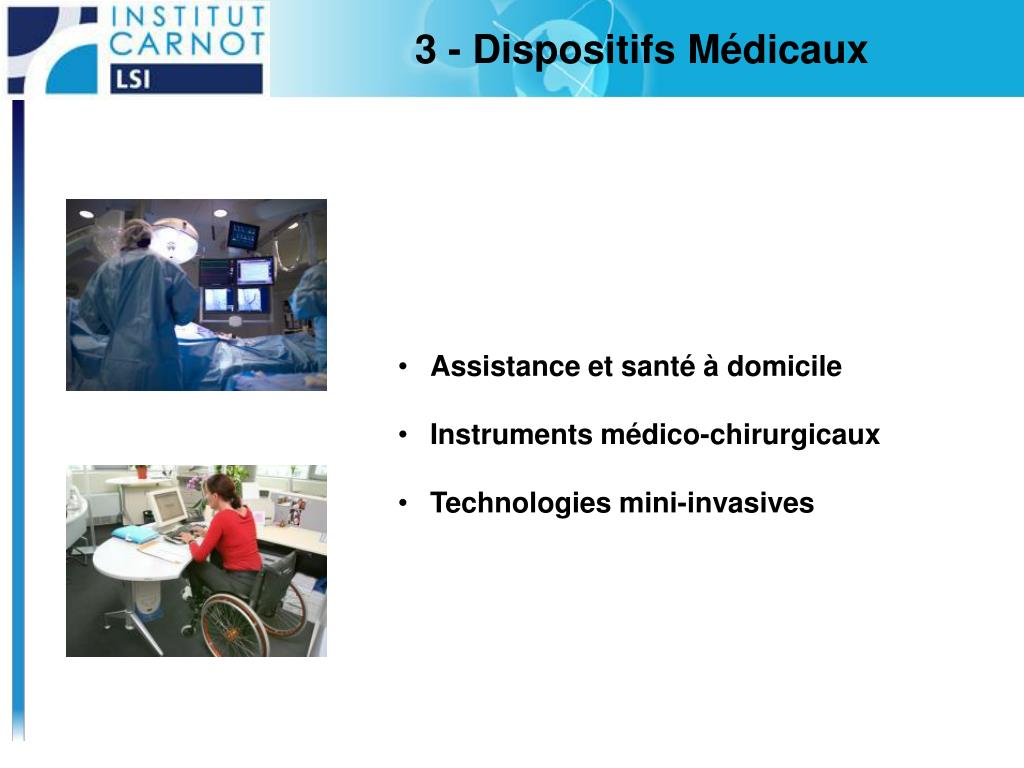 INSTITUT CARNOT LSI

3 - Dispositifs Médicaux

• Assistance et santé à domicile

• Instruments médico-chirurgicaux

• Technologies mini-invasives